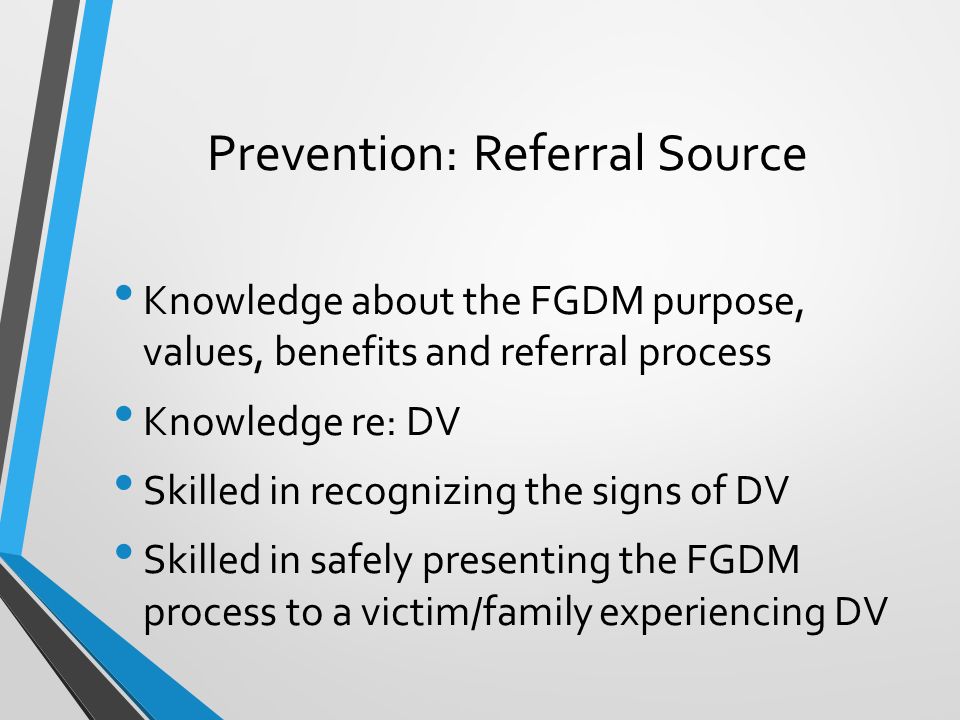 Prevention: Referral Source

• Knowledge about the FGDM purpose, values, benefits and referral process
• Knowledge re: DV
• Skilled in recognizing the signs of DV
• Skilled in safely presenting the FGDM process to a victim/family experiencing DV